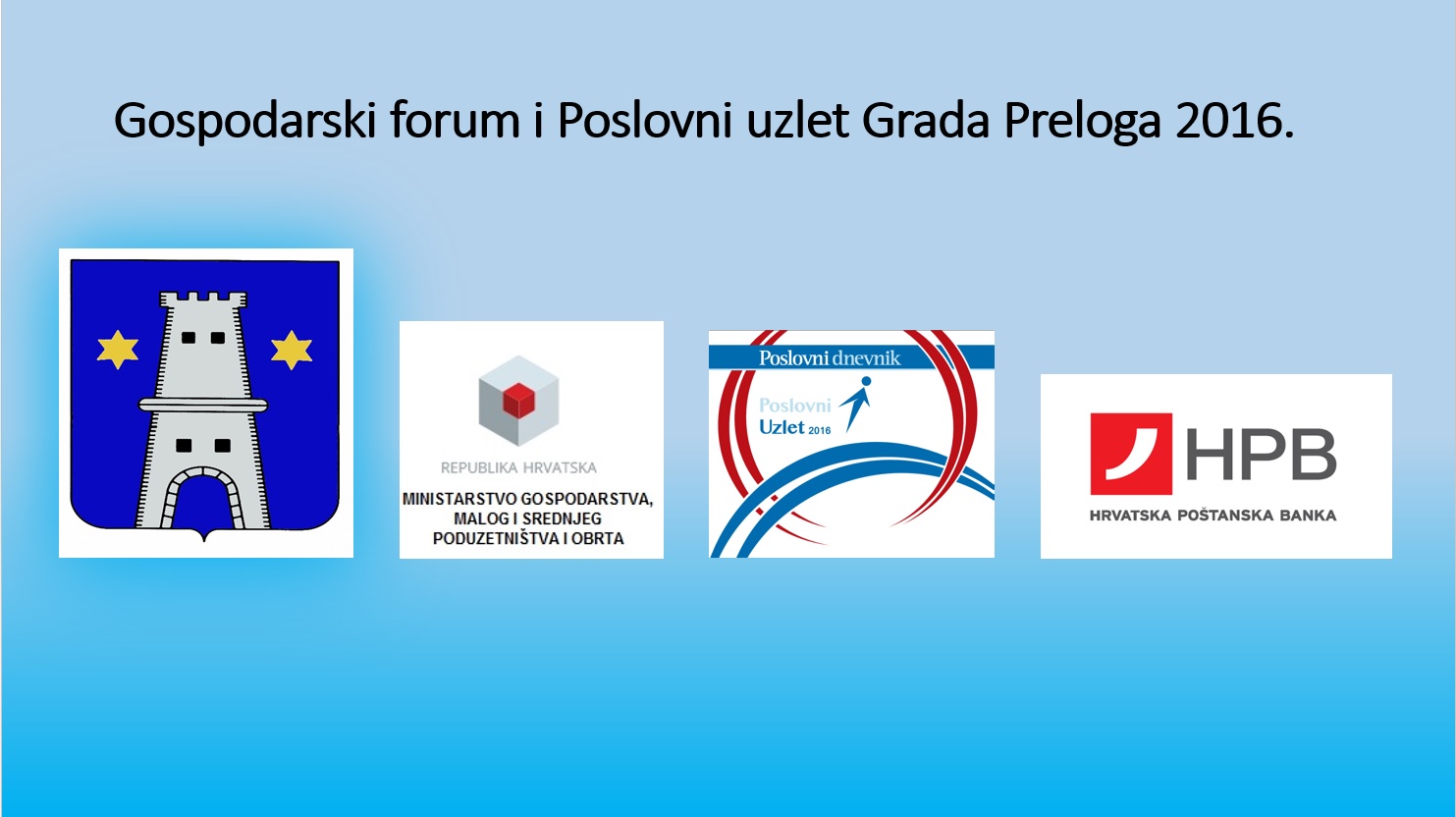 Gospodarski forum i Poslovni uzlet Grada Preloga 2016.

REPUBLIKA HRVATSKA
MINISTARSTVO GOSPODARSTVA, MALOG I SREDNJEG PODUZETNIŠTVA I OBRTA

Poslovni dnevnik
Poslovni Uzlet 2016

HPB
HRVATSKA POŠTANSKA BANKA